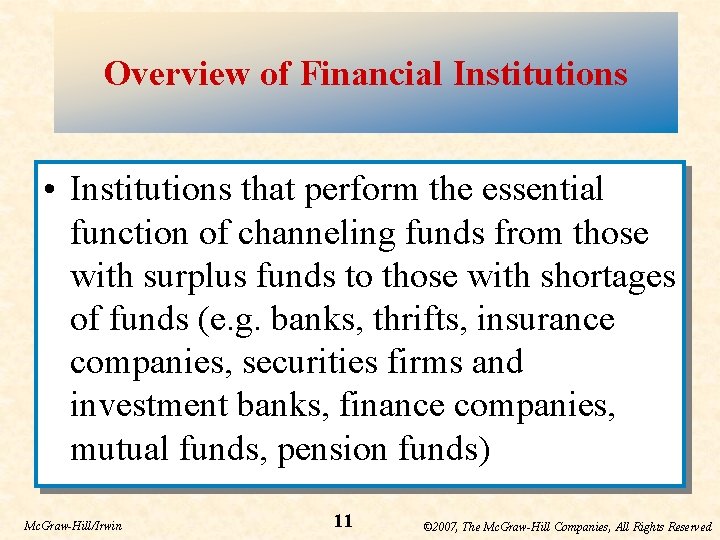 Overview of Financial Institutions

• Institutions that perform the essential function of channeling funds from those with surplus funds to those with shortages of funds (e.g. banks, thrifts, insurance companies, securities firms and investment banks, finance companies, mutual funds, pension funds)

McGraw-Hill/Irwin

11

©2007, The McGraw-Hill Companies, All Rights Reserved